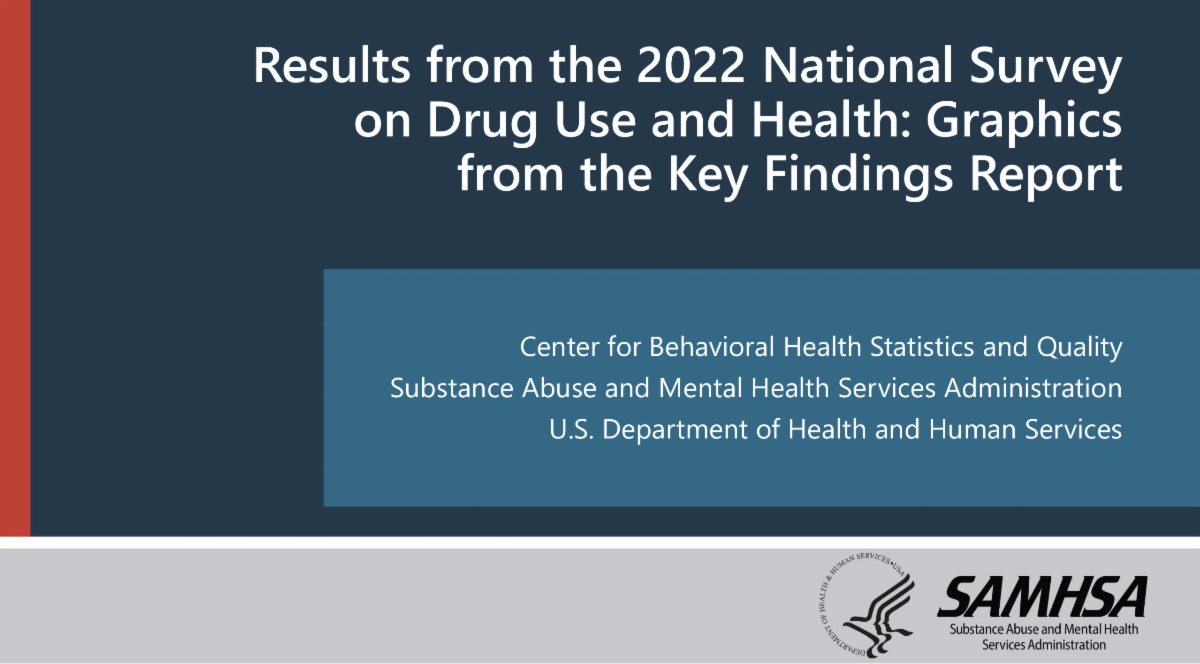 Results from the 2022 National Survey on Drug Use and Health: Graphics from the Key Findings Report

Center for Behavioral Health Statistics and Quality
Substance Abuse and Mental Health Services Administration
U.S. Department of Health and Human Services

DEPARTMENT OF HEALTH & HUMAN SERVICES • USA

SAMHSA
Substance Abuse and Mental Health Services Administration